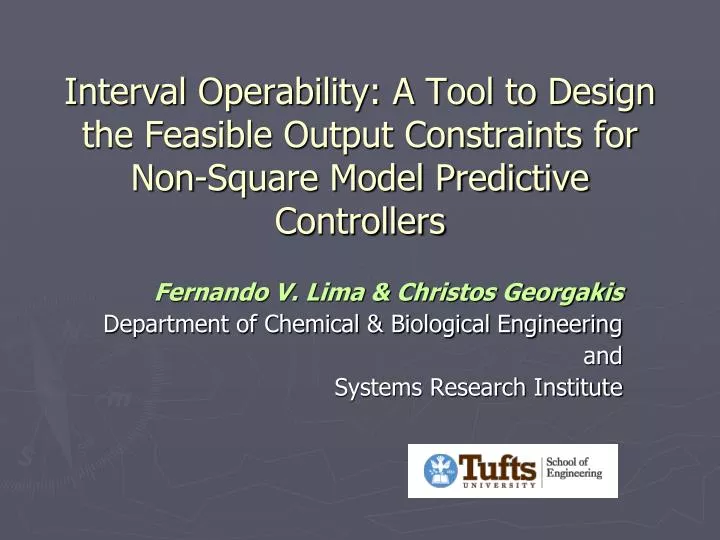 Interval Operability: A Tool to Design the Feasible Output Constraints for Non-Square Model Predictive Controllers

Fernando V. Lima & Christos Georgakis
Department of Chemical & Biological Engineering
and
Systems Research Institute

Tufts UNIVERSITY School of Engineering